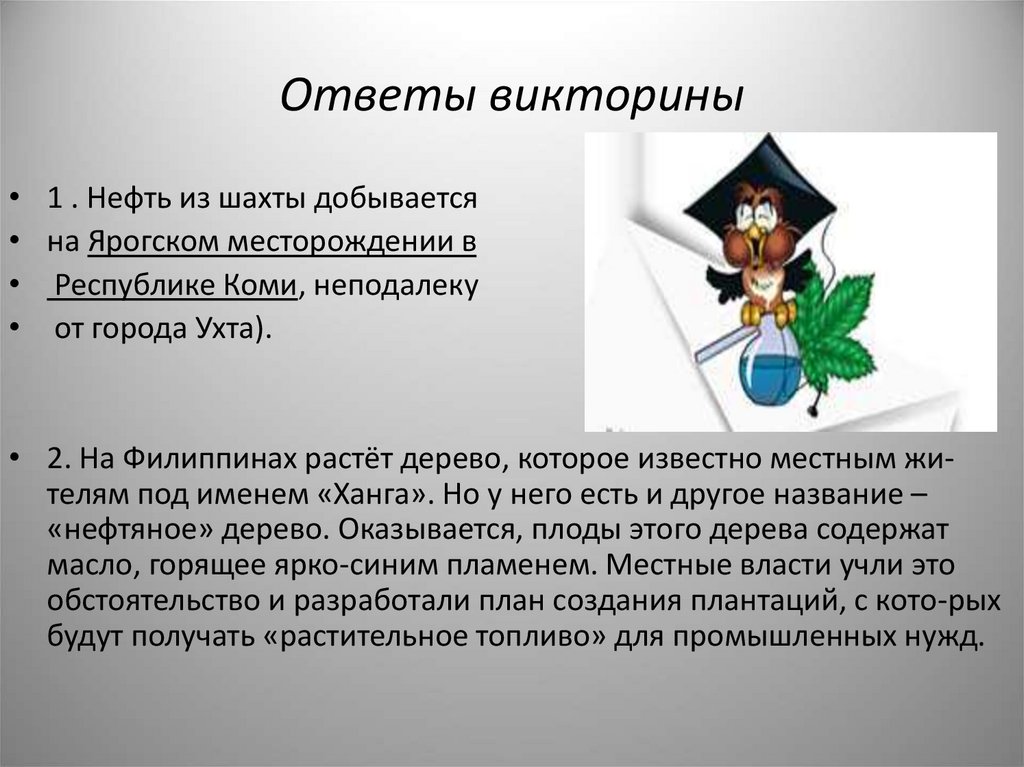 Ответы викторины

• 1 . Нефть из шахты добывается
• на Ярогском месторождении в
• Республике Коми, неподалеку
• от города Ухта).

• 2. На Филиппинах растёт дерево, которое известно местным жителям под именем «Ханга». Но у него есть и другое название – «нефтяное» дерево. Оказывается, плоды этого дерева содержат масло, горящее ярко-синим пламенем. Местные власти учли это обстоятельство и разработали план создания плантаций, с кото-рых будут получать «растительное топливо» для промышленных нужд.